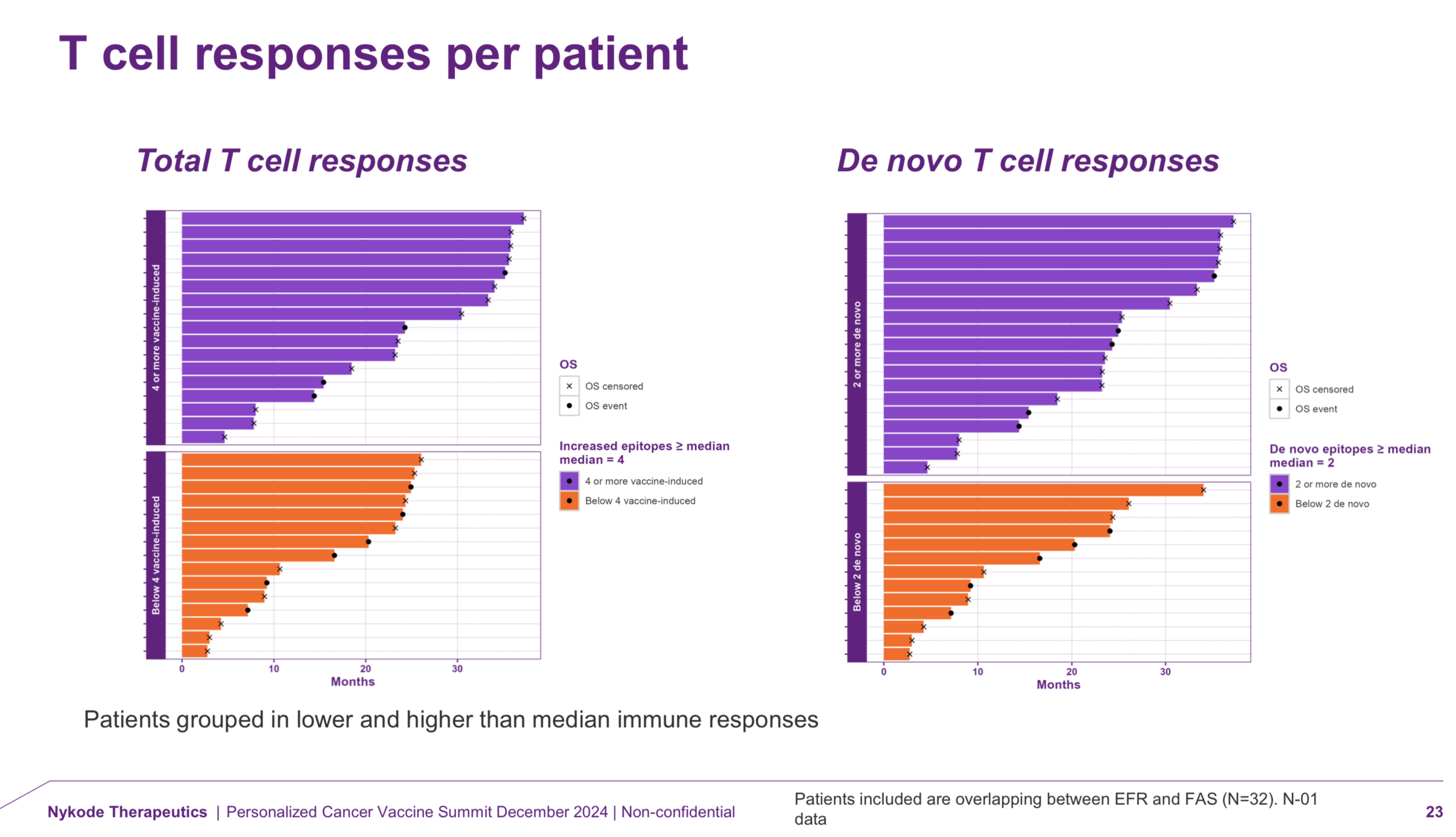 T cell responses per patient

Total T cell responses

4 or more vaccine-induced

Below 4 vaccine-induced

0 10 20 30
Months

OS
OS censored
OS event

Increased epitopes ≥ median
median = 4
4 or more vaccine-induced
Below 4 vaccine-induced

De novo T cell responses

2 or more de novo

Below 2 de novo

0 10 20 30
Months

OS
OS censored
OS event

De novo epitopes ≥ median
median = 2
2 or more de novo
Below 2 de novo

Patients grouped in lower and higher than median immune responses

Nykode Therapeutics | Personalized Cancer Vaccine Summit December 2024 | Non-confidential

Patients included are overlapping between EFR and FAS (N=32). N-01 data

23